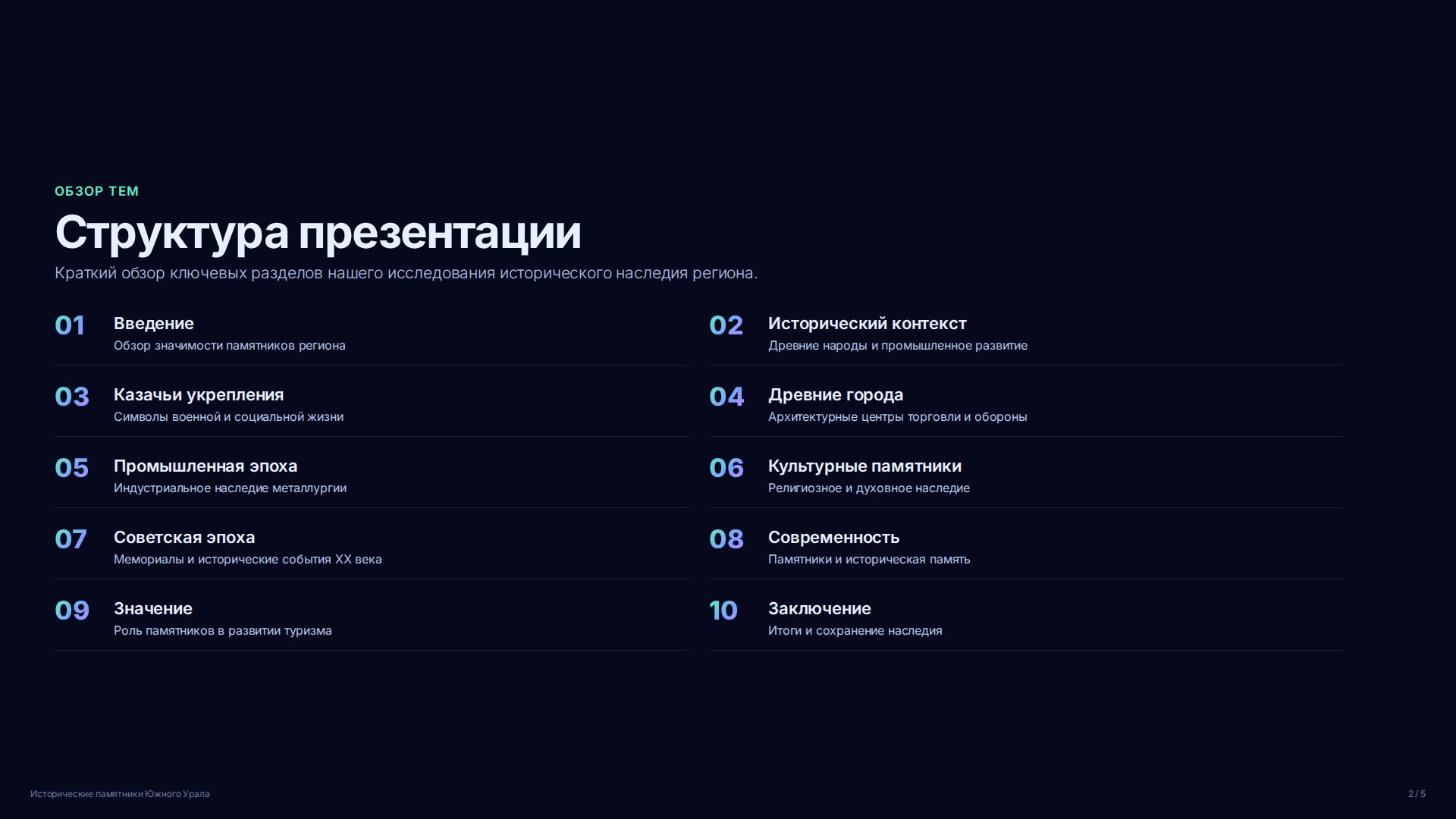 ОБЗОР ТЕМ

Структура презентации

Краткий обзор ключевых разделов нашего исследования исторического наследия региона.

01 Введение
Обзор значимости памятников региона

02 Исторический контекст
Древние народы и промышленное развитие

03 Казачьи укрепления
Символы военной и социальной жизни

04 Древние города
Архитектурные центры торговли и обороны

05 Промышленная эпоха
Индустриальное наследие металлургии

06 Культурные памятники
Религиозное и духовное наследие

07 Советская эпоха
Мемориалы и исторические события XX века

08 Современность
Памятники и историческая память

09 Значение
Роль памятников в развитии туризма

10 Заключение
Итоги и сохранение наследия

Исторические памятники Южного Урала

2 / 5